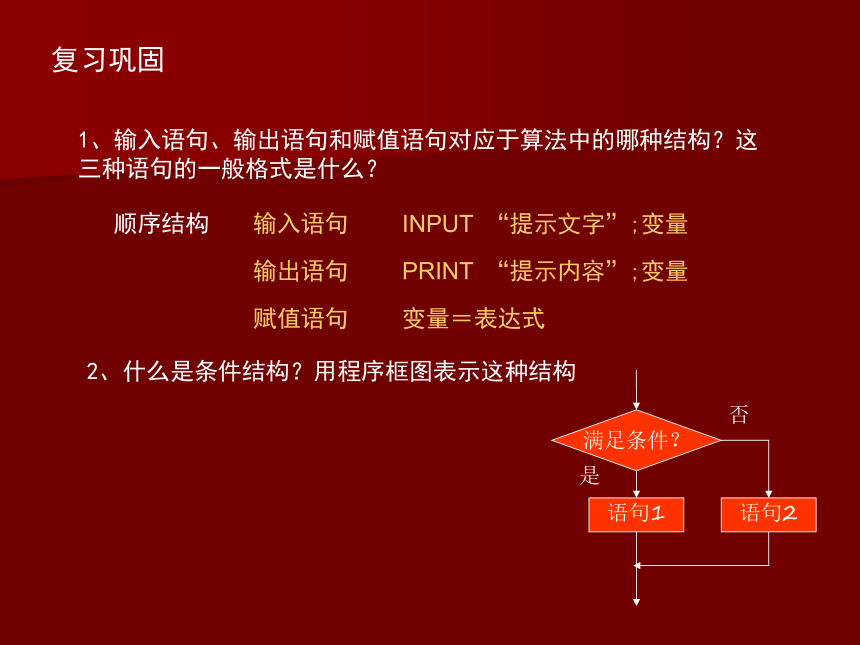 复习巩固

1、输入语句、输出语句和赋值语句对应于算法中的哪种结构？这三种语句的一般格式是什么？

顺序结构 输入语句 INPUT “提示文字”; 变量

输出语句 PRINT “提示内容”; 变量

赋值语句 变量＝表达式

2、什么是条件结构？用程序框图表示这种结构

满足条件？

否

是

语句1

语句2